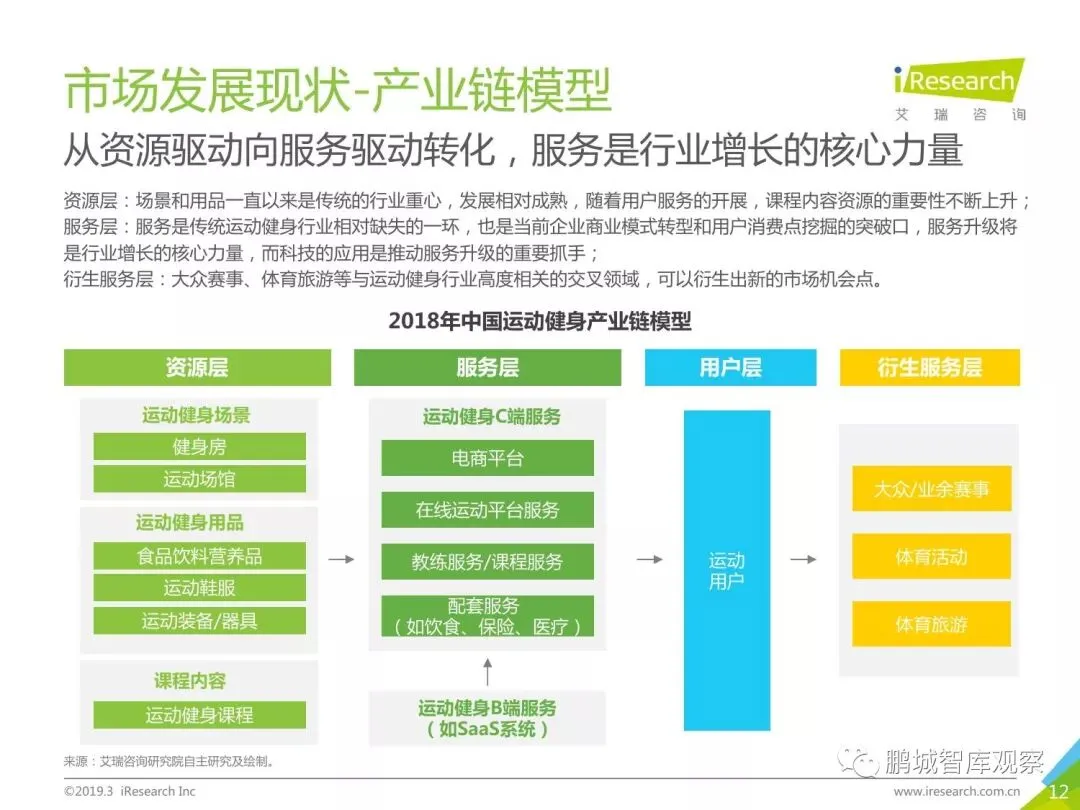 市场发展现状-产业链模型

iResearch 艾瑞咨询

从资源驱动向服务驱动转化，服务是行业增长的核心力量

资源层：场景和用品一直以来是传统的行业重心，发展相对成熟，随着用户服务的开展，课程内容资源的重要性不断上升；
服务层：服务是传统运动健身行业相对缺失的一环，也是当前企业商业模式转型和用户消费点挖掘的突破口，服务升级将是行业增长的核心力量，而科技的应用是推动服务升级的重要抓手；
衍生服务层：大众赛事、体育旅游等与运动健身行业高度相关的交叉领域，可以衍生出新的市场机会点。

2018年中国运动健身产业链模型

资源层

运动健身场景
健身房
运动场馆

运动健身用品
食品饮料营养品
运动鞋服
运动装备/器具

课程内容
运动健身课程

服务层

运动健身C端服务
电商平台
在线运动平台服务
教练服务/课程服务
配套服务（如饮食、保险、医疗）

运动健身B端服务（如SaaS系统）

用户层

运动用户

衍生服务层

大众/业余赛事
体育活动
体育旅游

来源：艾瑞咨询研究院自主研究及绘制。

©2019.3 iResearch Inc

鹏城智库观察

www.iresearch.com.cn 12